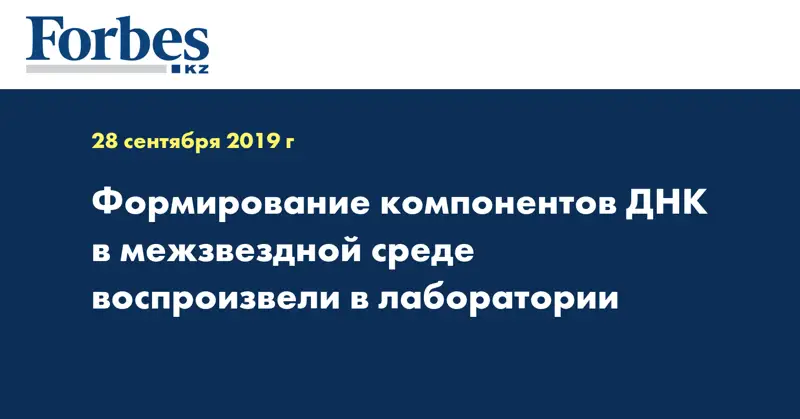 Forbes
KZ

28 сентября 2019 г

Формирование компонентов ДНК в межзвездной среде воспроизвели в лаборатории